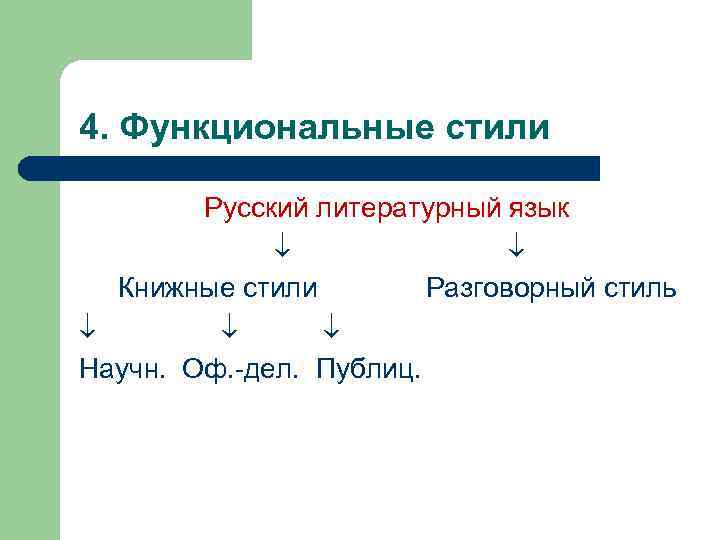 4. Функциональные стили

Русский литературный язык

↓ ↓

Книжные стили Разговорный стиль

↓ ↓ ↓

Научн. Оф.-дел. Публиц.